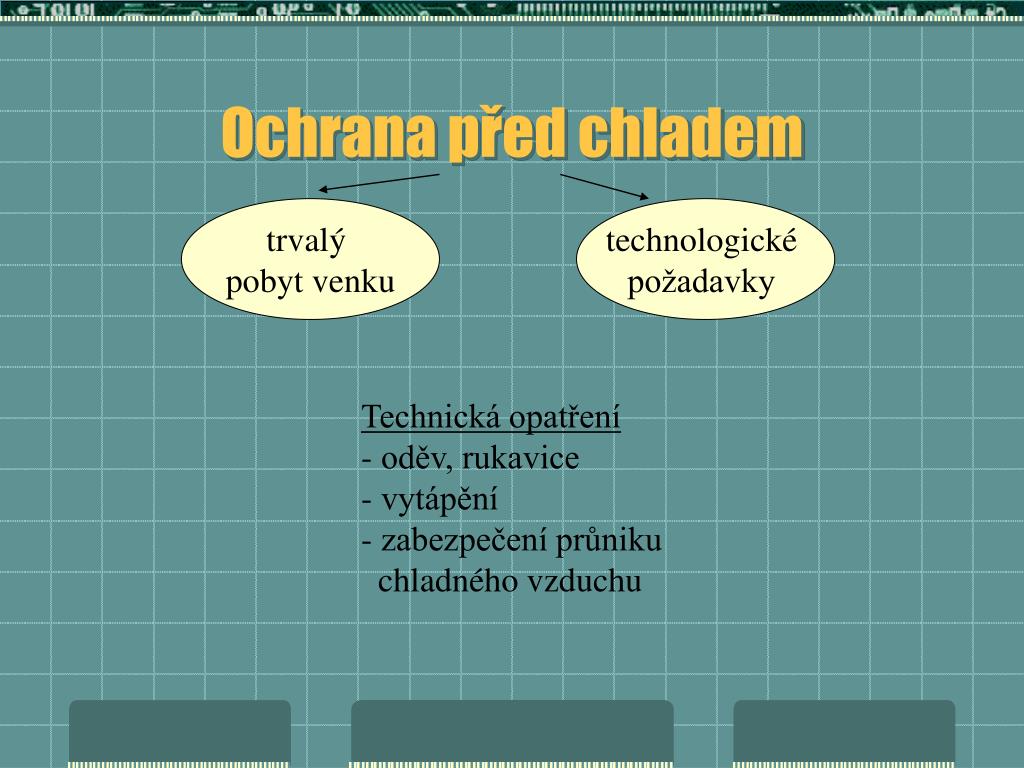 Ochrana před chladem

trvalý
pobyt venku

technologické
požadavky

Technická opatření
- oděv, rukavice
- vytápění
- zabezpečení průniku chladného vzduchu